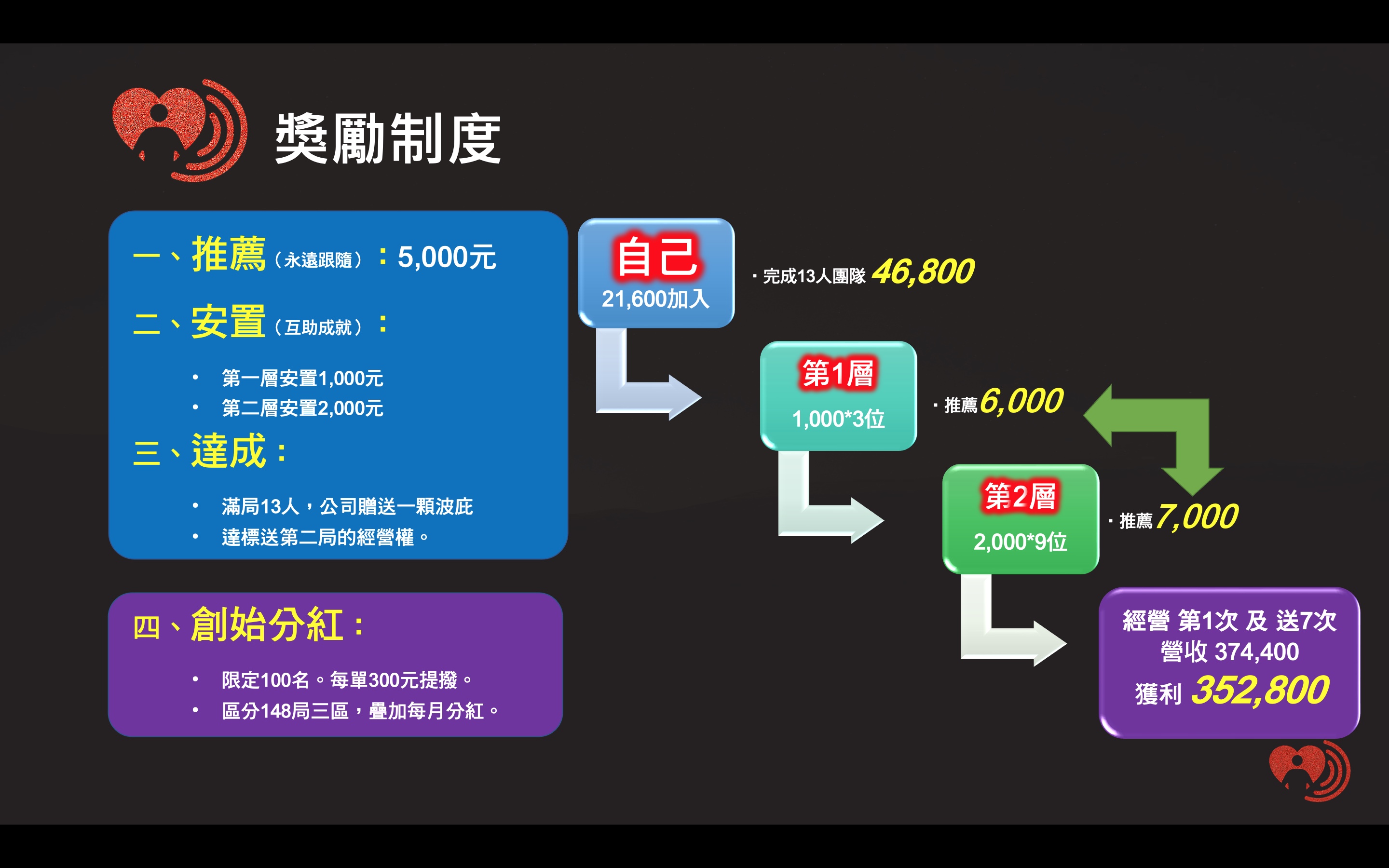 獎勵制度

一、推薦（永遠跟隨）：5,000元

二、安置（互助成就）：

• 第一層安置1,000元
• 第二層安置2,000元

三、達成：

• 滿局13人，公司贈送一顆波庇
• 達標送第二局的經營權。

四、創始分紅：

• 限定100名。每單300元提撥。
• 區分148局三區，疊加每月分紅。

自己
21,600加入

· 完成13人團隊 46,800

第1層
1,000*3位

· 推薦 6,000

第2層
2,000*9位

· 推薦 7,000

經營 第1次 及 送7次
營收 374,400
獲利 352,800